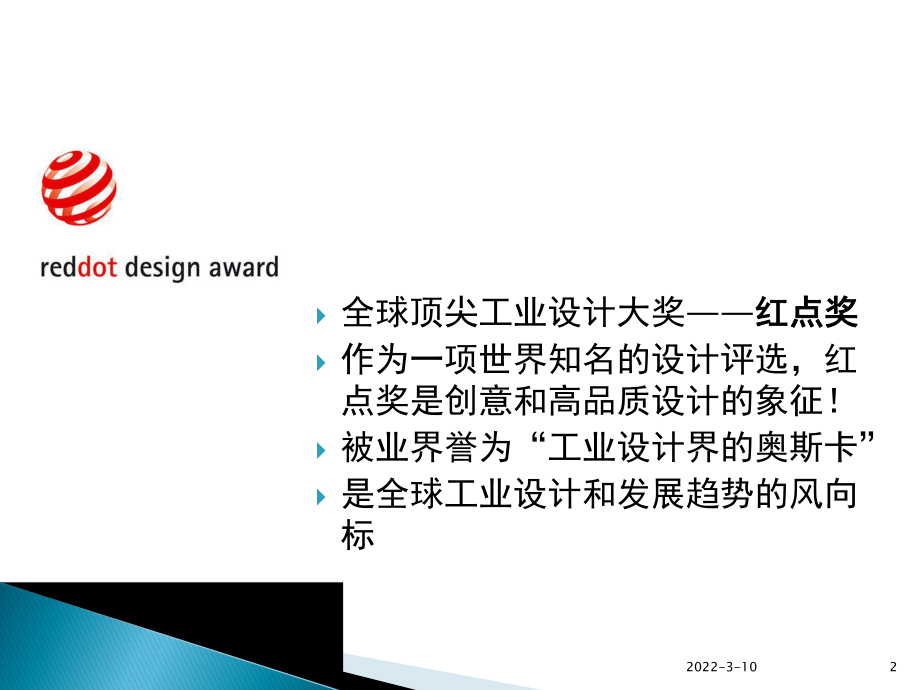 reddot design award

全球顶尖工业设计大奖——红点奖

作为一项世界知名的设计评选，红点奖是创意和高品质设计的象征！

被业界誉为“工业设计界的奥斯卡”

是全球工业设计和发展趋势的风向标

2022-3-10

2